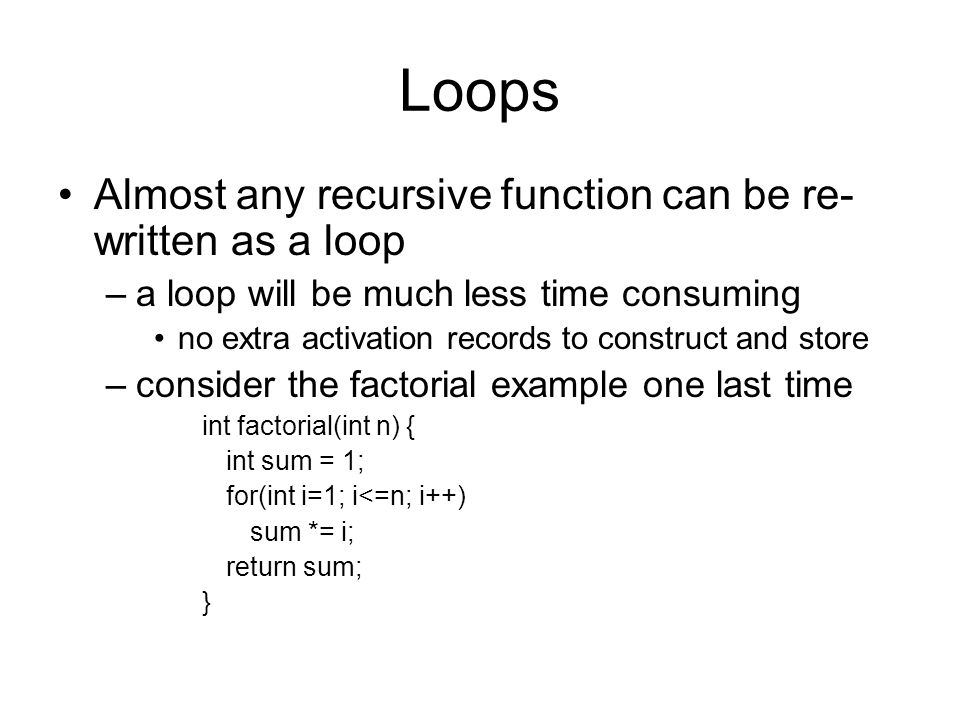 Loops

• Almost any recursive function can be re-written as a loop
– a loop will be much less time consuming
• no extra activation records to construct and store
– consider the factorial example one last time

int factorial(int n) {
int sum = 1;
for(int i=1; i<=n; i++)
sum *= i;
return sum;
}